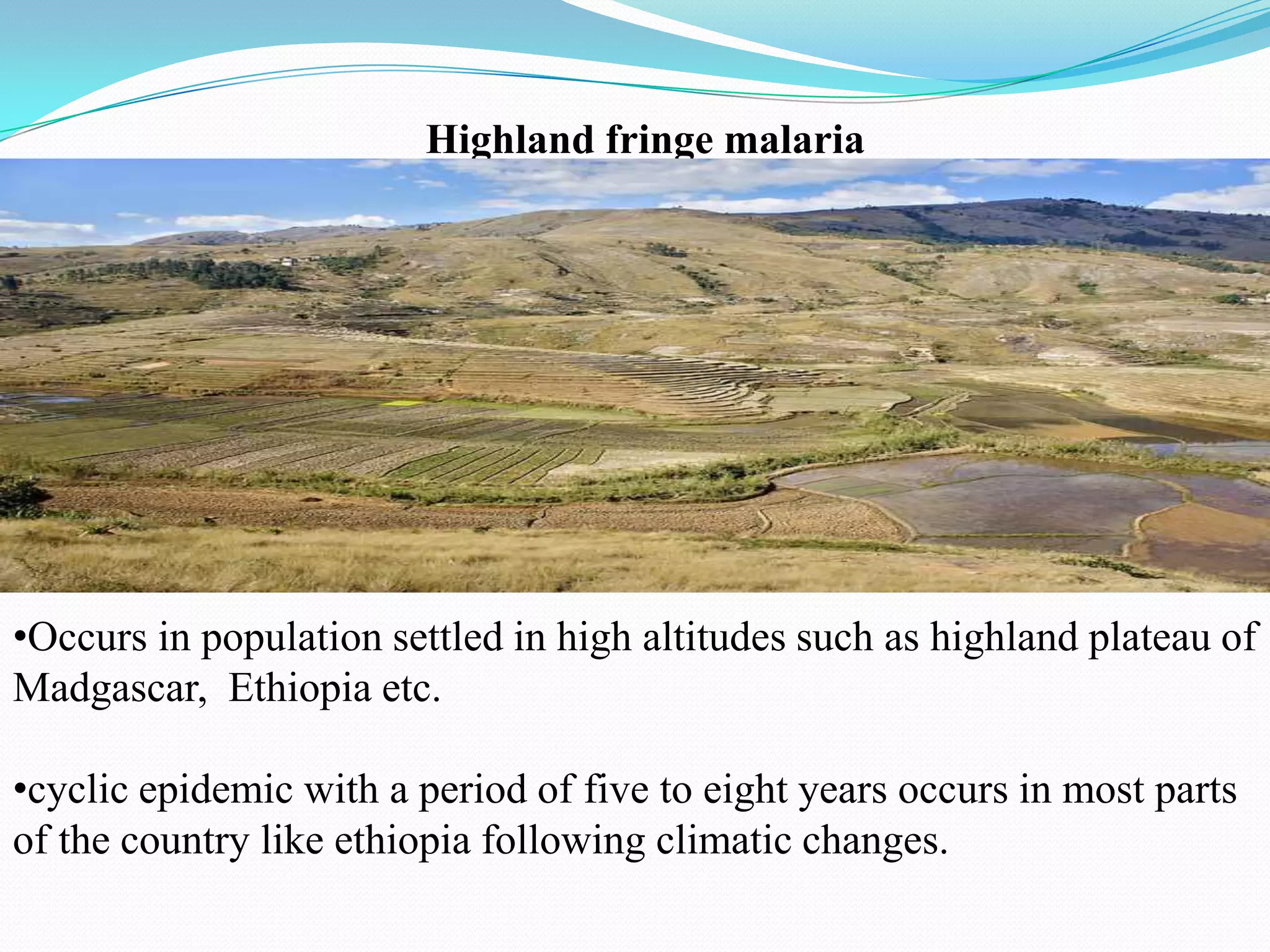 Highland fringe malaria

•Occurs in population settled in high altitudes such as highland plateau of Madgascar, Ethiopia etc.

•cyclic epidemic with a period of five to eight years occurs in most parts of the country like ethiopia following climatic changes.